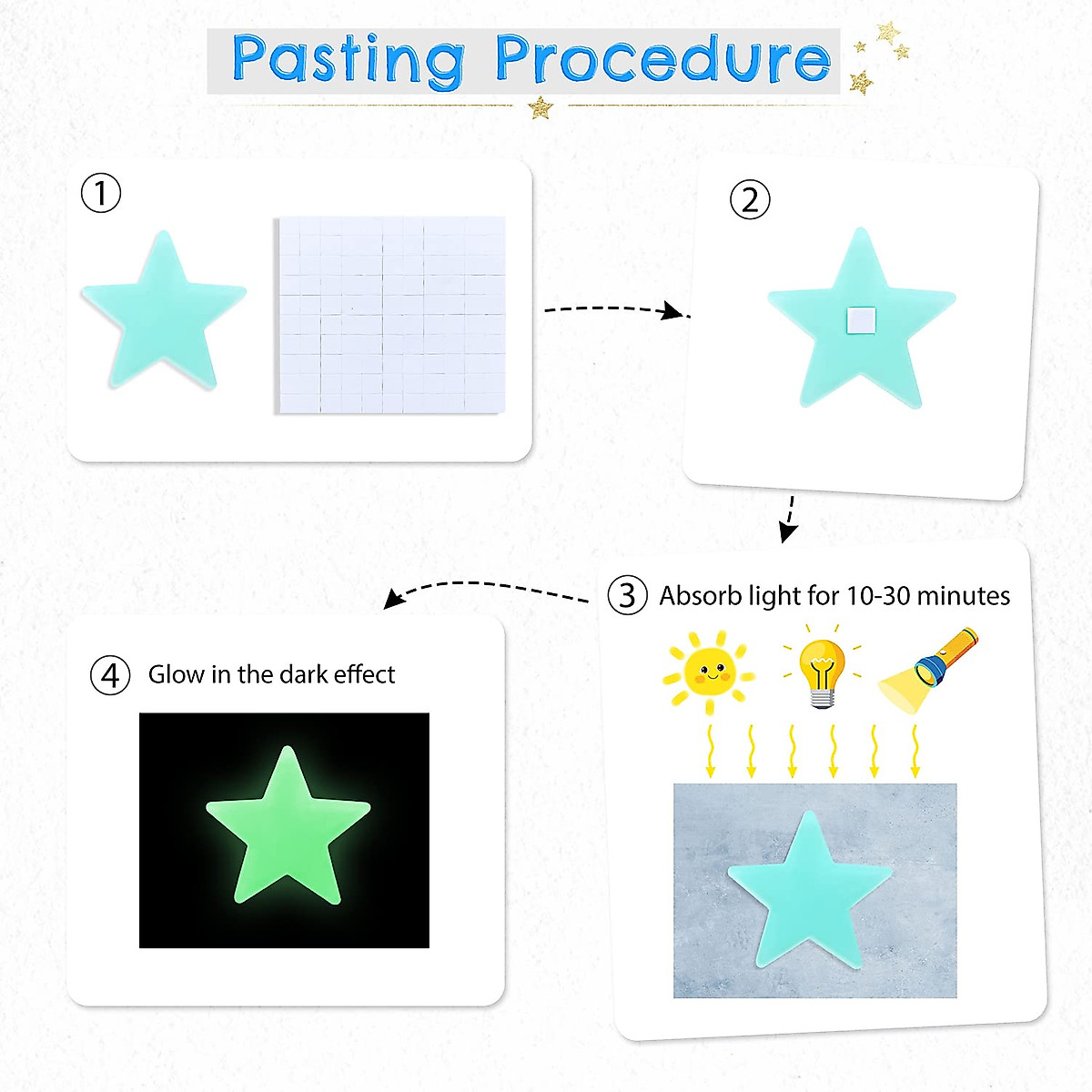 Pasting Procedure

①

②

③ Absorb light for 10-30 minutes

④ Glow in the dark effect